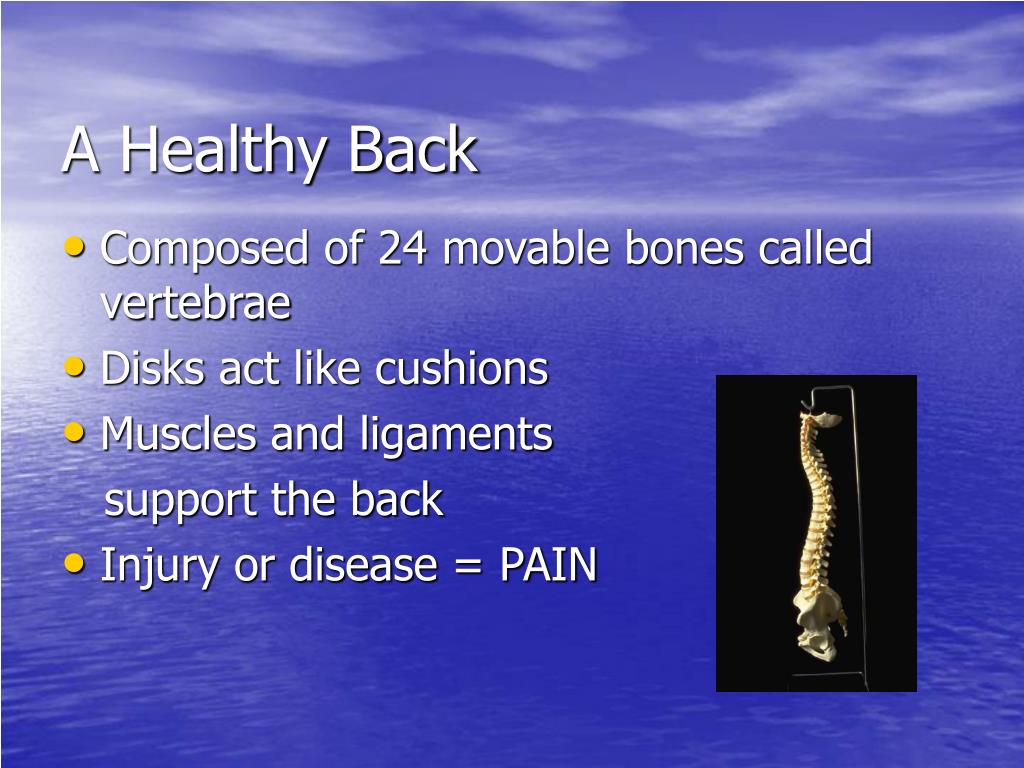 A Healthy Back

• Composed of 24 movable bones called vertebrae
• Disks act like cushions
• Muscles and ligaments support the back
• Injury or disease = PAIN